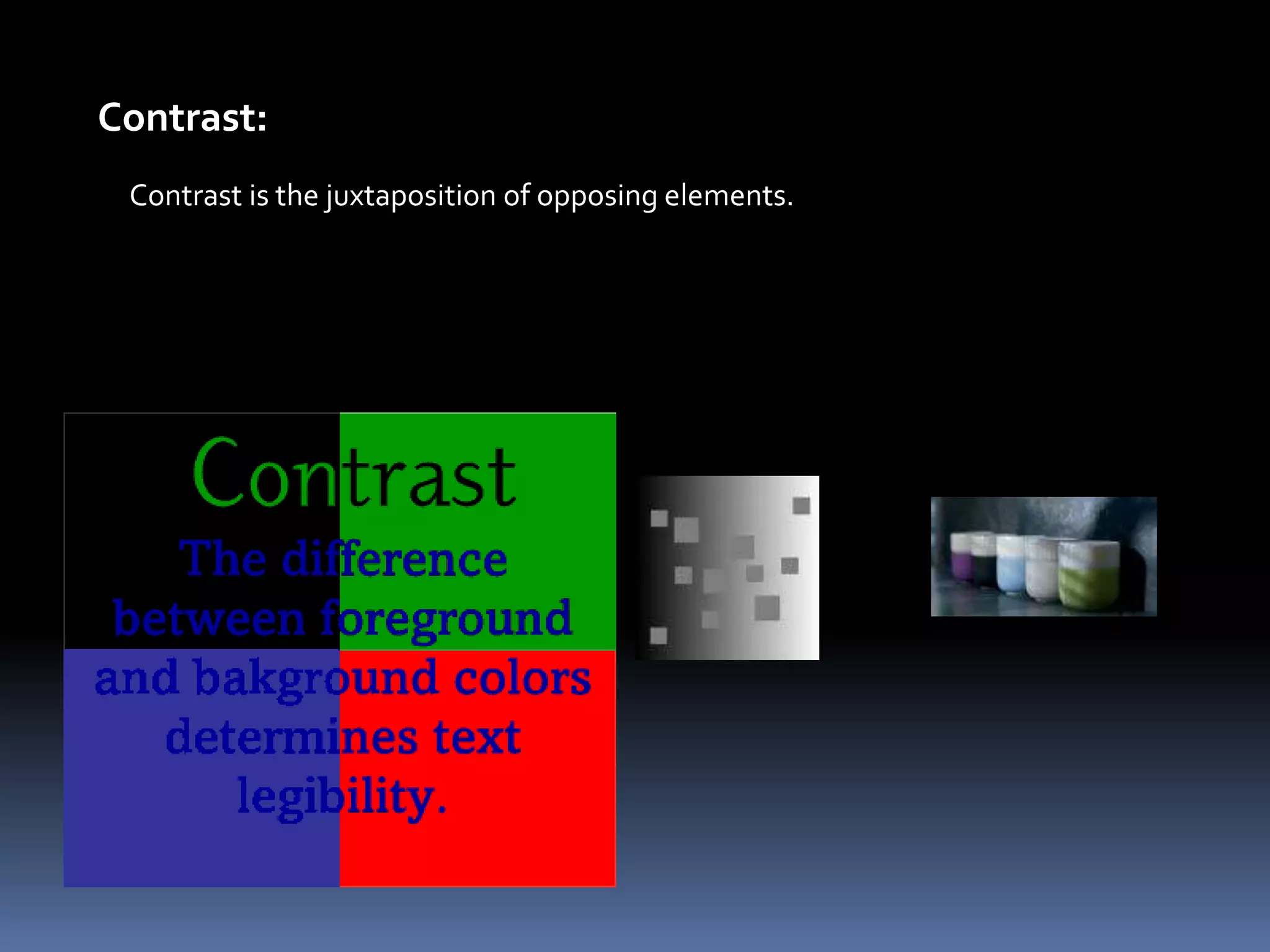 Contrast:

Contrast is the juxtaposition of opposing elements.

Contrast

The difference between foreground and bakground colors determines text legibility.